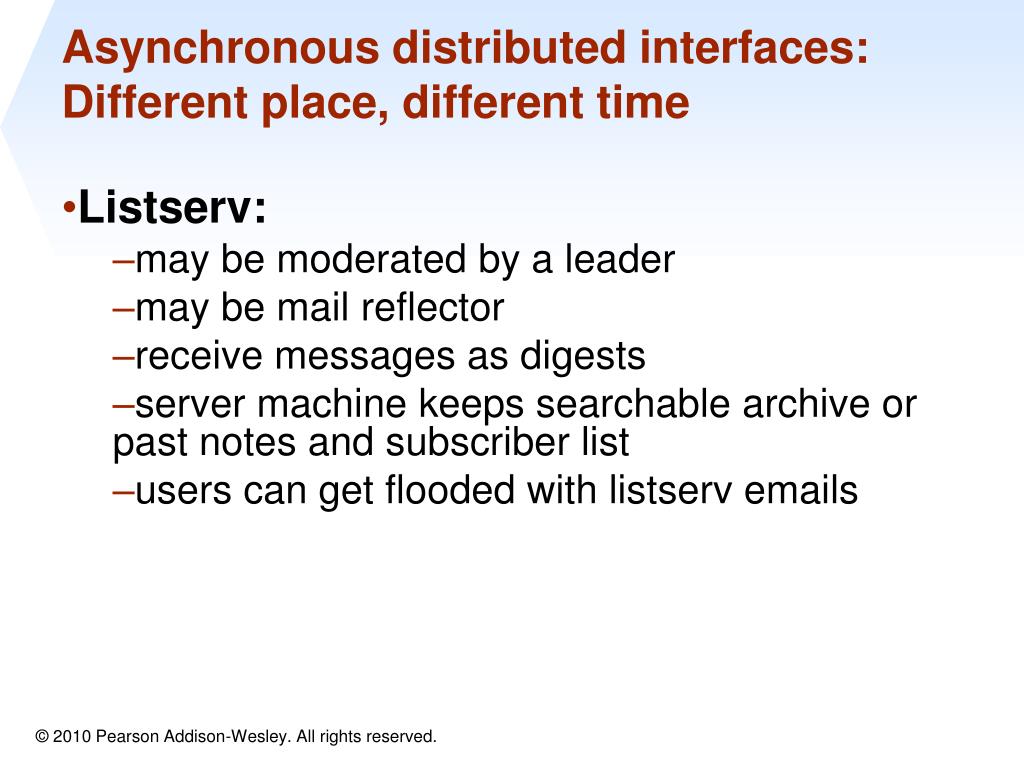 Asynchronous distributed interfaces: Different place, different time

•Listserv:

–may be moderated by a leader
–may be mail reflector
–receive messages as digests
–server machine keeps searchable archive or past notes and subscriber list
–users can get flooded with listserv emails

© 2010 Pearson Addison-Wesley. All rights reserved.